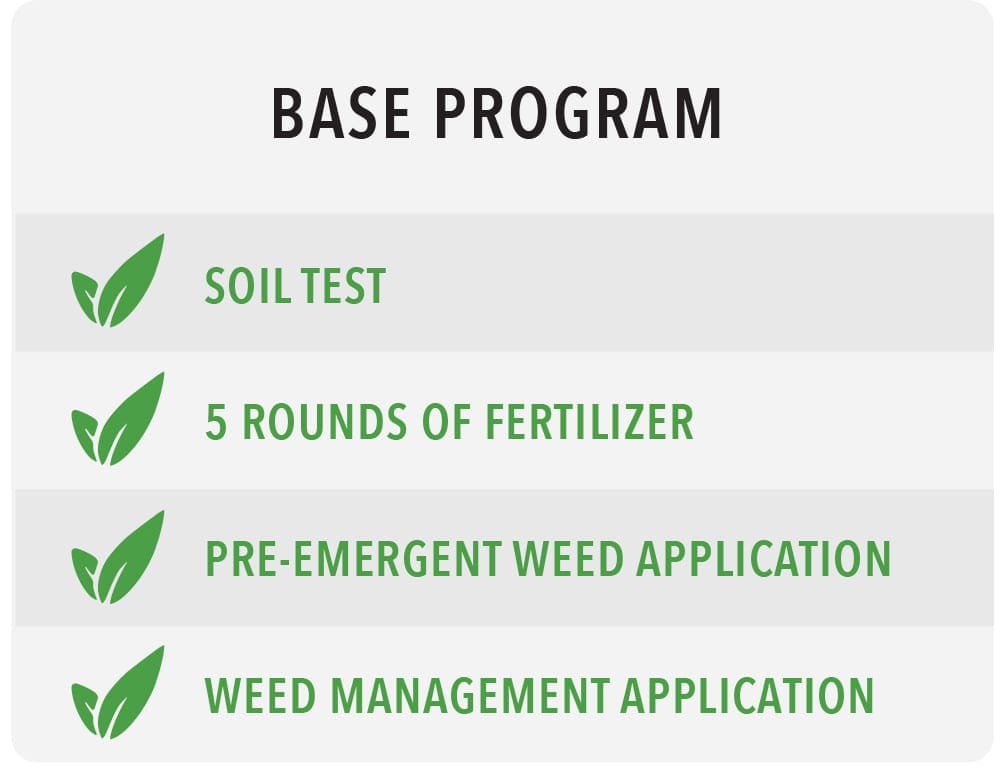 BASE PROGRAM

SOIL TEST

5 ROUNDS OF FERTILIZER

PRE-EMERGENT WEED APPLICATION

WEED MANAGEMENT APPLICATION